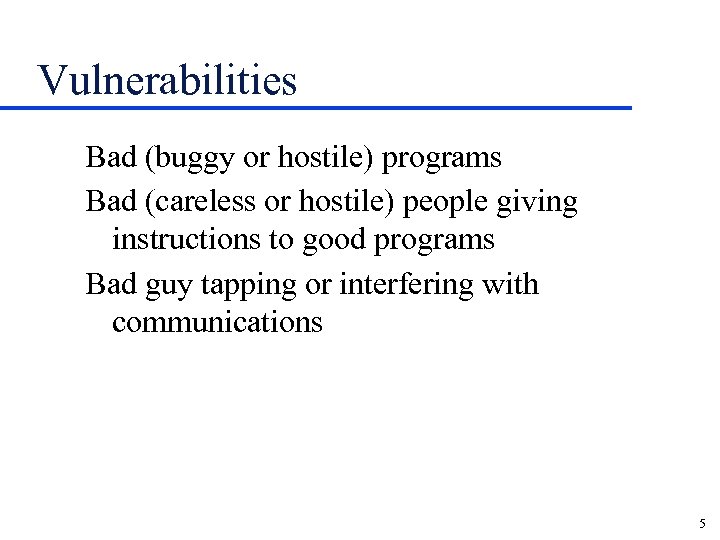 Vulnerabilities

Bad (buggy or hostile) programs

Bad (careless or hostile) people giving instructions to good programs

Bad guy tapping or interfering with communications

5